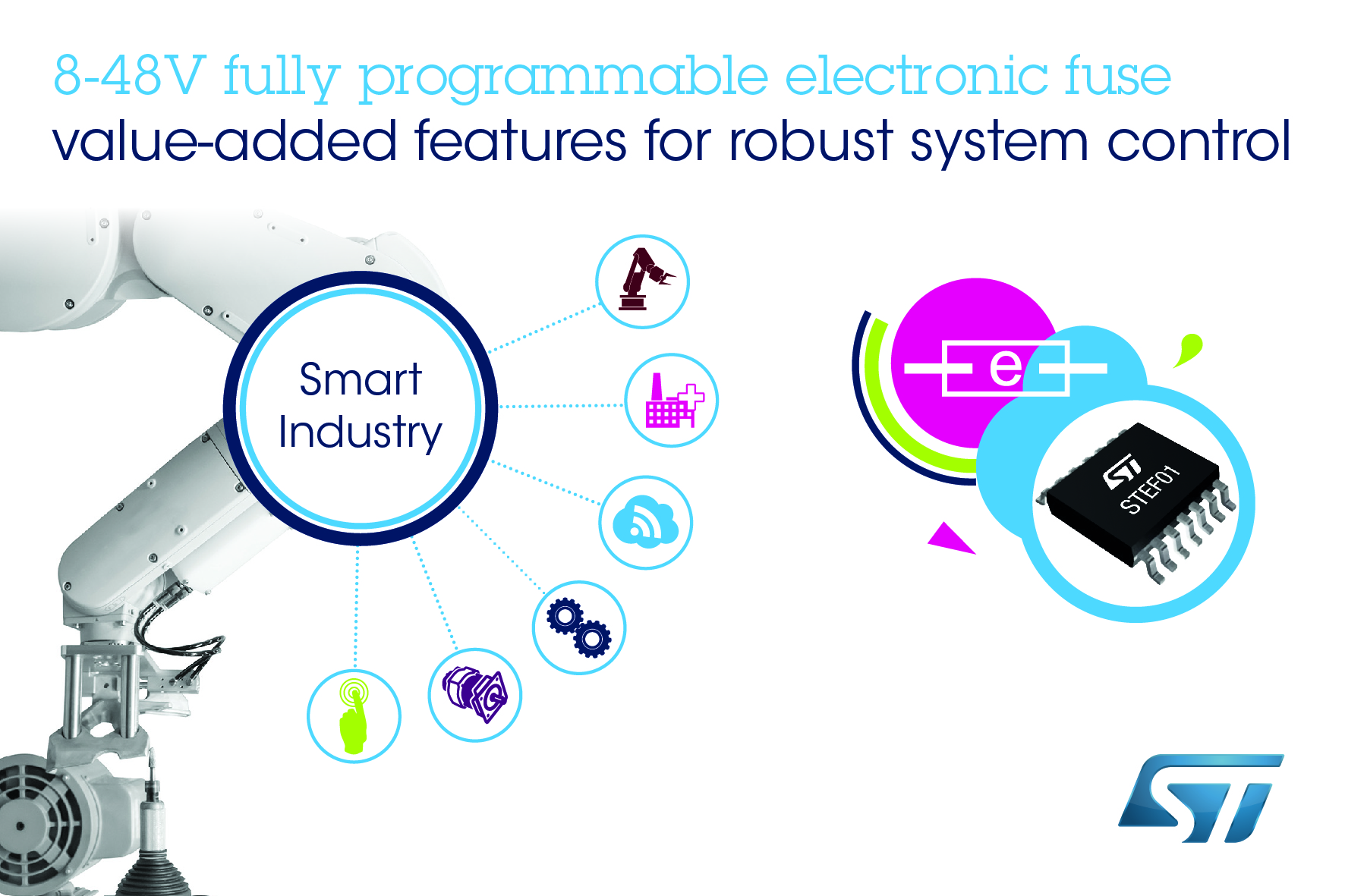 8-48V fully programmable electronic fuse
value-added features for robust system control

Smart Industry

e

ST
STEF01

ST